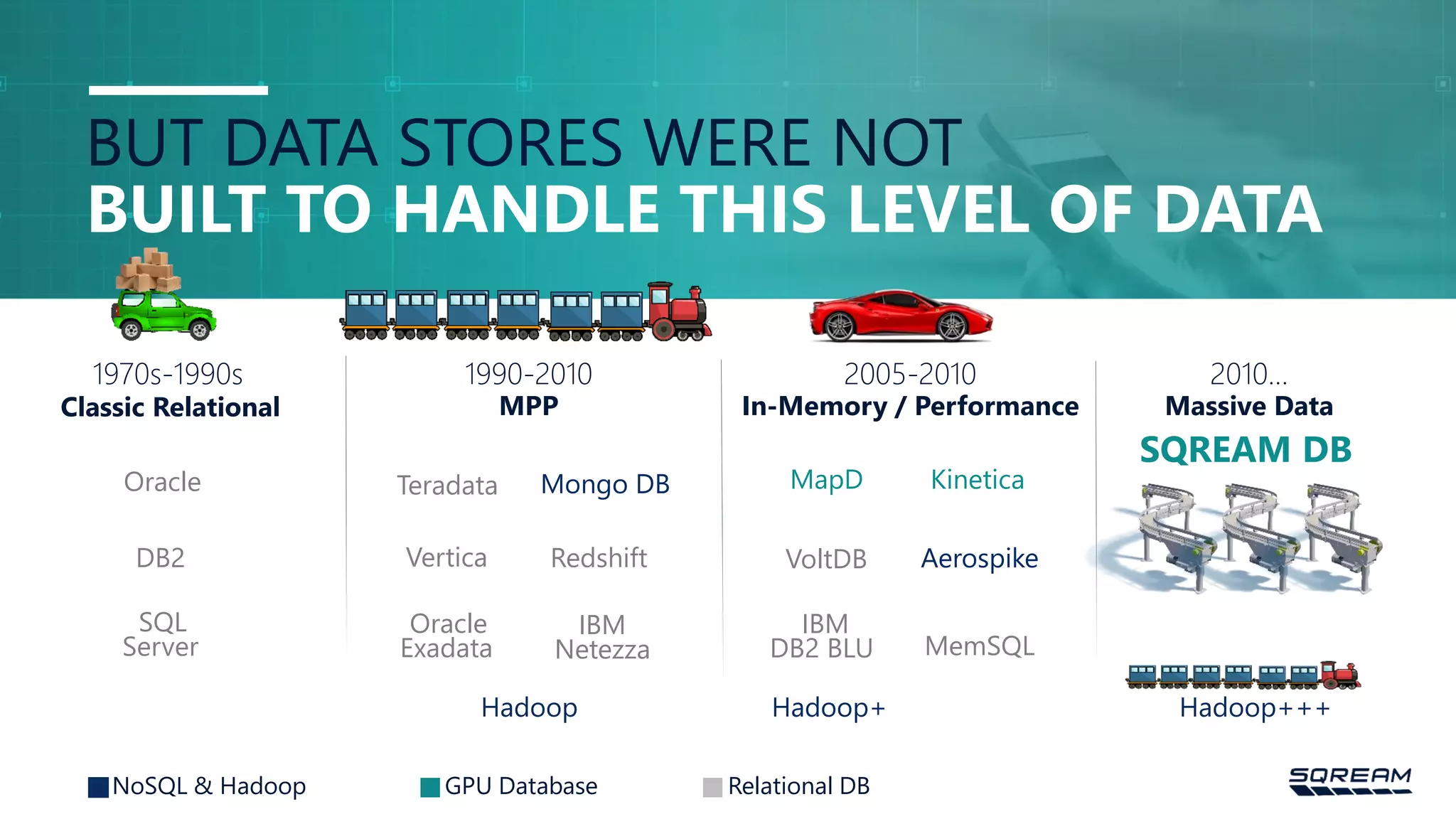 BUT DATA STORES WERE NOT
BUILT TO HANDLE THIS LEVEL OF DATA

1970s-1990s
Classic Relational

Oracle

DB2

SQL Server

1990-2010
MPP

Teradata

Mongo DB

Vertica

Redshift

Oracle Exadata

IBM Netezza

Hadoop

2005-2010
In-Memory / Performance

MapD

Kinetica

VoltDB

Aerospike

IBM DB2 BLU

MemSQL

Hadoop+

2010...
Massive Data

SQREAM DB

Hadoop+++

NoSQL & Hadoop

GPU Database

Relational DB

SQREAM